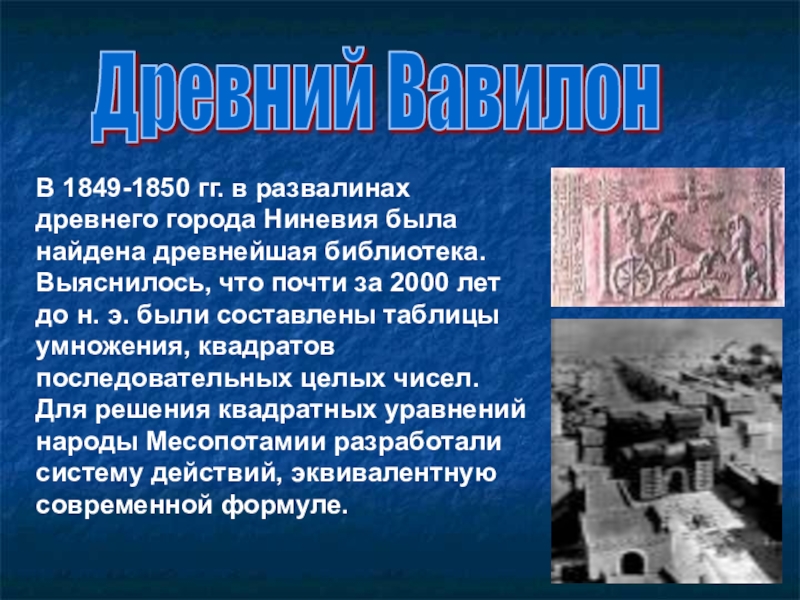 Древний Вавилон

В 1849-1850 гг. в развалинах древнего города Ниневия была найдена древнейшая библиотека. Выяснилось, что почти за 2000 лет до н. э. были составлены таблицы умножения, квадратов последовательных целых чисел. Для решения квадратных уравнений народы Месопотамии разработали систему действий, эквивалентную современной формуле.